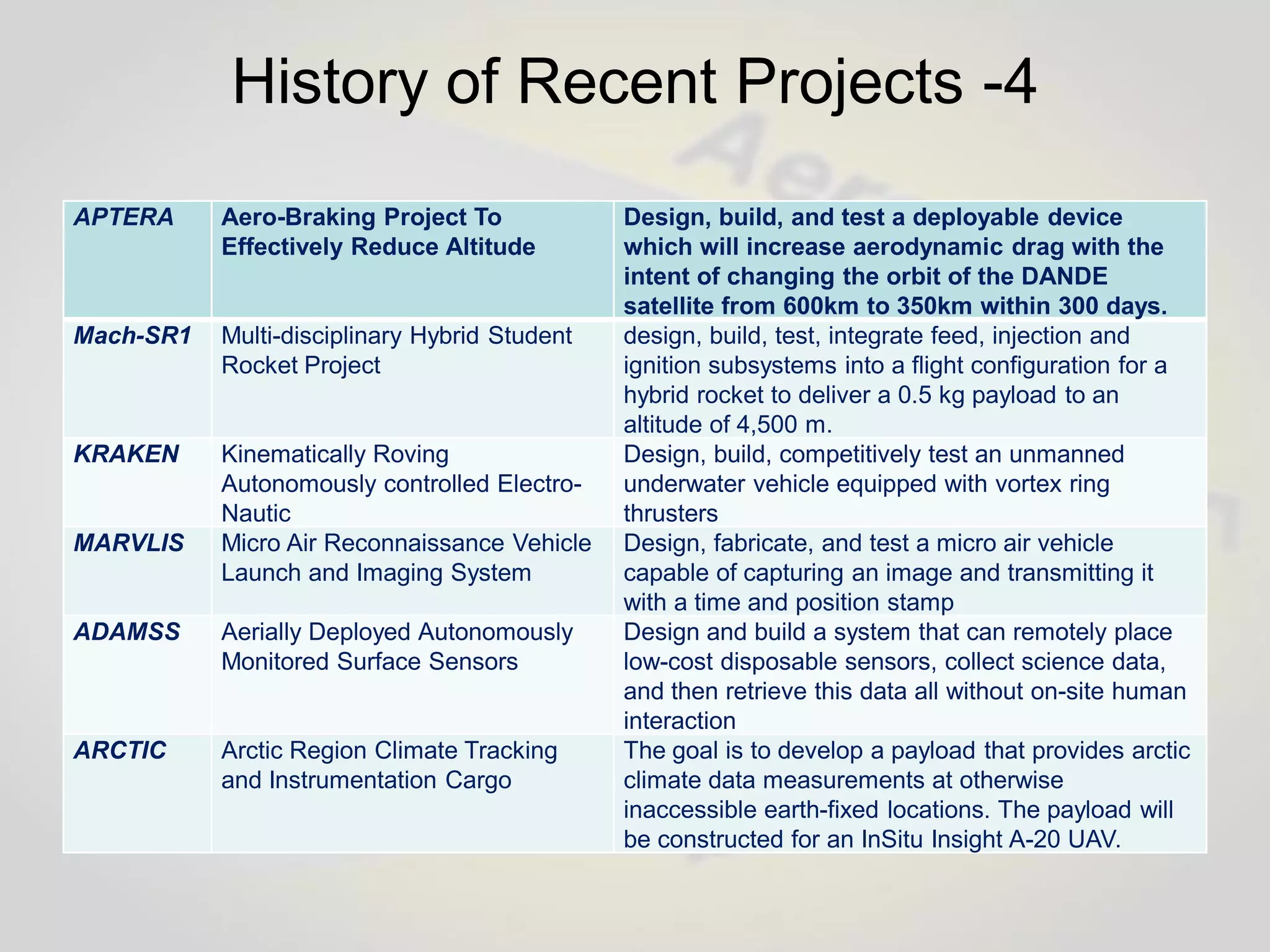 History of Recent Projects -4

| APTERA | Aero-Braking Project To Effectively Reduce Altitude | Design, build, and test a deployable device which will increase aerodynamic drag with the intent of changing the orbit of the DANDE satellite from 600km to 350km within 300 days. |
|---|---|---|
| Mach-SR1 | Multi-disciplinary Hybrid Student Rocket Project | design, build, test, integrate feed, injection and ignition subsystems into a flight configuration for a hybrid rocket to deliver a 0.5 kg payload to an altitude of 4,500 m. |
| KRAKEN | Kinematically Roving Autonomously controlled Electro-Nautic | Design, build, competitively test an unmanned underwater vehicle equipped with vortex ring thrusters |
| MARVLIS | Micro Air Reconnaissance Vehicle Launch and Imaging System | Design, fabricate, and test a micro air vehicle capable of capturing an image and transmitting it with a time and position stamp |
| ADAMSS | Aerially Deployed Autonomously Monitored Surface Sensors | Design and build a system that can remotely place low-cost disposable sensors, collect science data, and then retrieve this data all without on-site human interaction |
| ARCTIC | Arctic Region Climate Tracking and Instrumentation Cargo | The goal is to develop a payload that provides arctic climate data measurements at otherwise inaccessible earth-fixed locations. The payload will be constructed for an InSitu Insight A-20 UAV. |